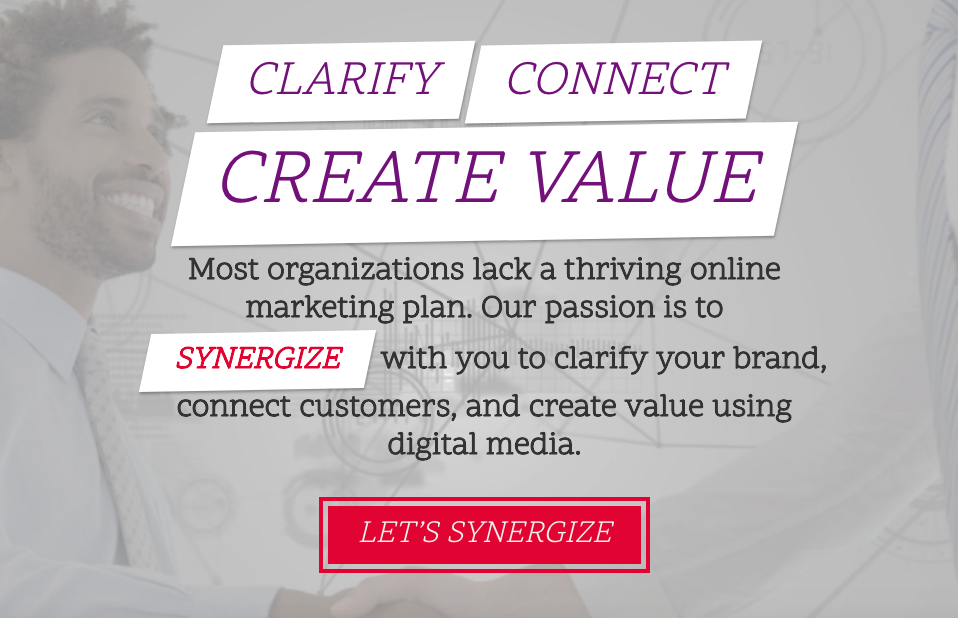 CLARIFY CONNECT

CREATE VALUE

Most organizations lack a thriving online marketing plan. Our passion is to SYNERGIZE with you to clarify your brand, connect customers, and create value using digital media.

LET'S SYNERGIZE